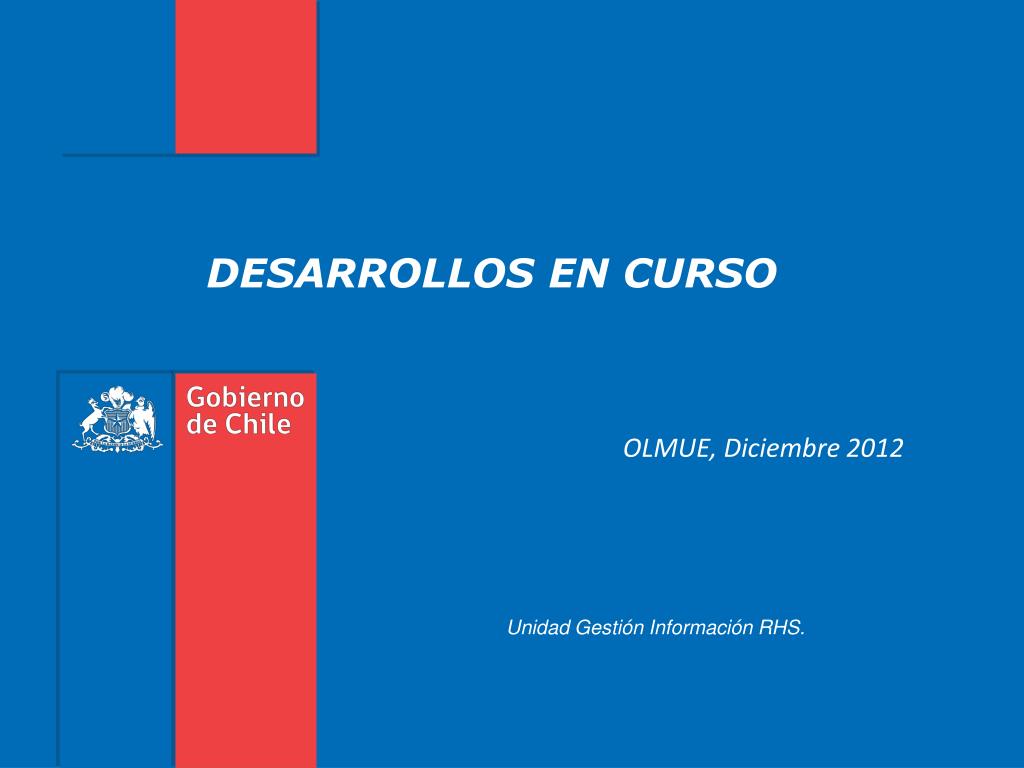 DESARROLLOS EN CURSO

Gobierno de Chile

OLMUE, Diciembre 2012

Unidad Gestión Información RHS.